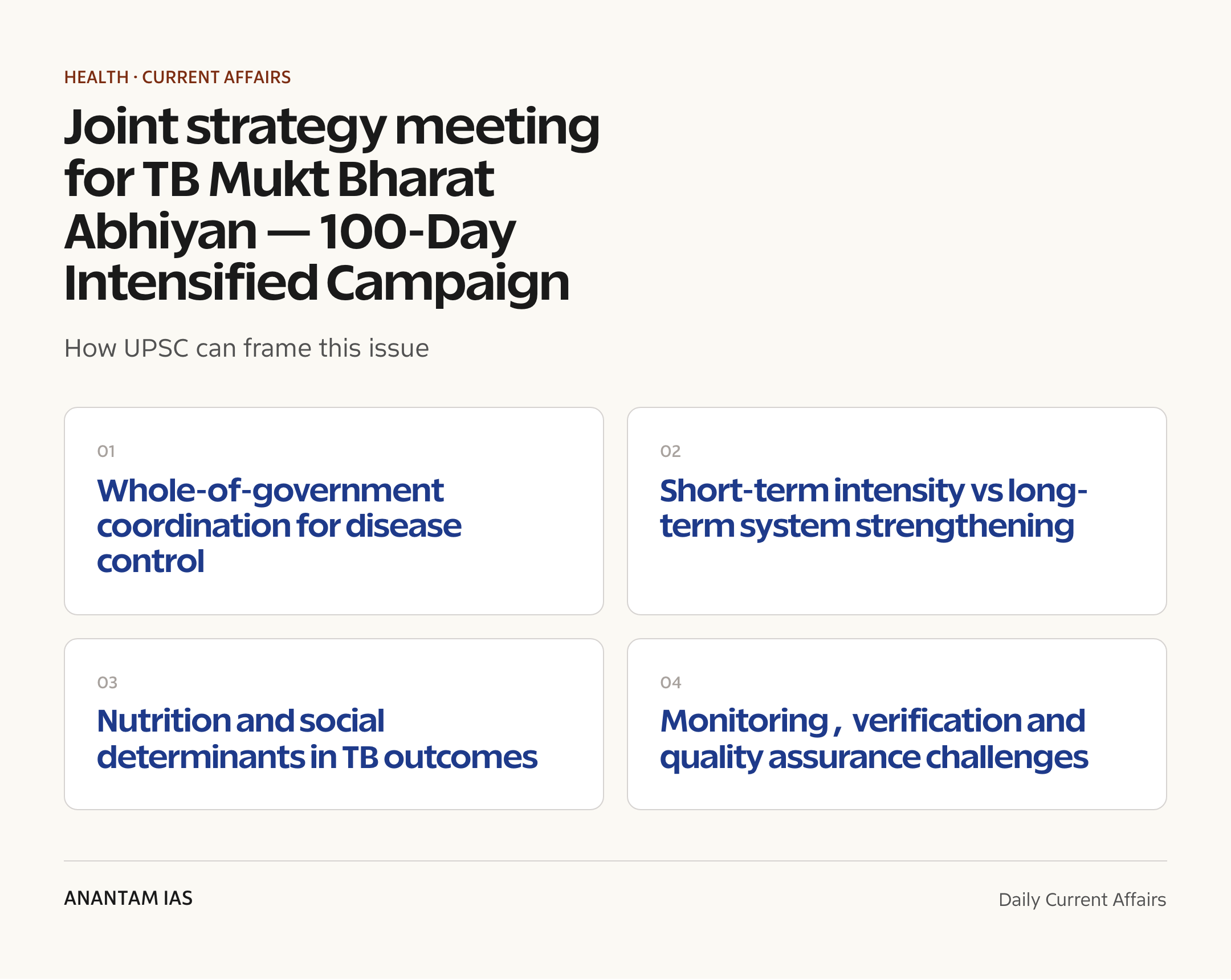 HEALTH · CURRENT AFFAIRS

Joint strategy meeting for TB Mukt Bharat Abhiyan — 100-Day Intensified Campaign

How UPSC can frame this issue

01

Whole-of-government coordination for disease control

02

Short-term intensity vs long-term system strengthening

03

Nutrition and social determinants in TB outcomes

04

Monitoring , verification and quality assurance challenges

ANANTAM IAS

Daily Current Affairs